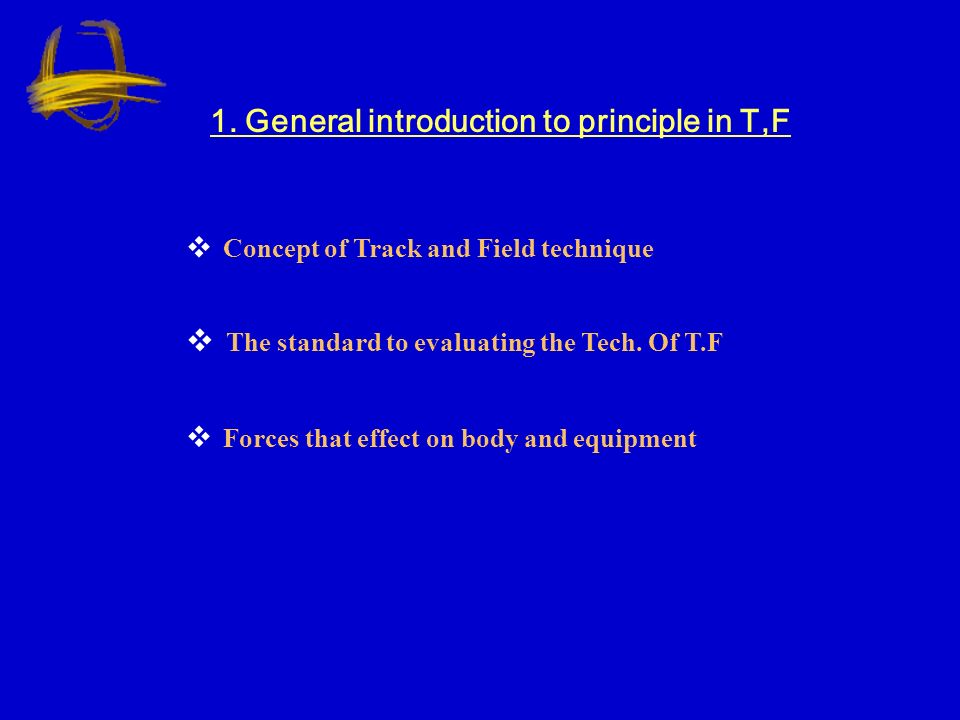 1. General introduction to principle in T,F

❖ Concept of Track and Field technique

❖ The standard to evaluating the Tech. Of T.F

❖ Forces that effect on body and equipment